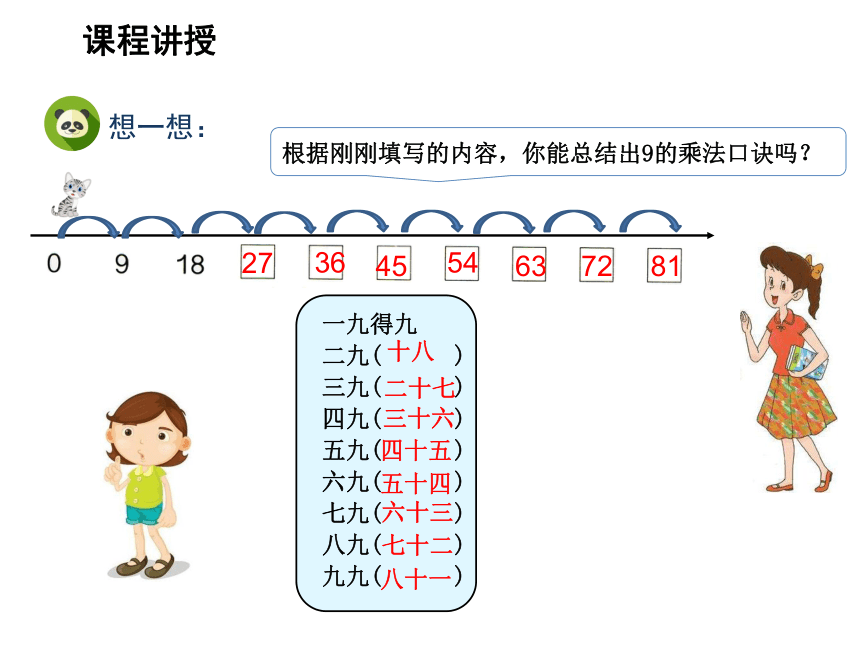 课程讲授

想一想：

根据刚刚填写的内容，你能总结出9的乘法口诀吗？

0 9 18 27 36 45 54 63 72 81

一九得九
二九（十八）
三九（二十七）
四九（三十六）
五九（四十五）
六九（五十四）
七九（六十三）
八九（七十二）
九九（八十一）